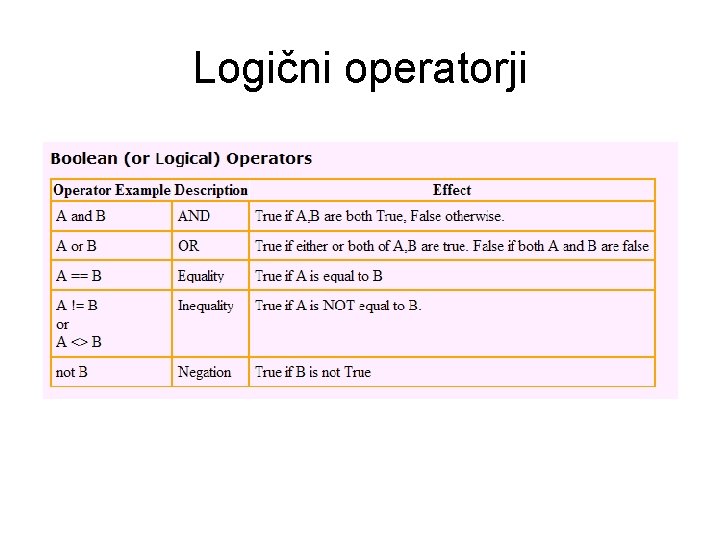 Logični operatorji

Boolean (or Logical) Operators

| Operator Example | Description | Effect |
|---|---|---|
| A and B | AND | True if A,B are both True, False otherwise. |
| A or B | OR | True if either or both of A,B are true. False if both A and B are false |
| A == B | Equality | True if A is equal to B |
| A != B or A <> B | Inequality | True if A is NOT equal to B. |
| not B | Negation | True if B is not True |